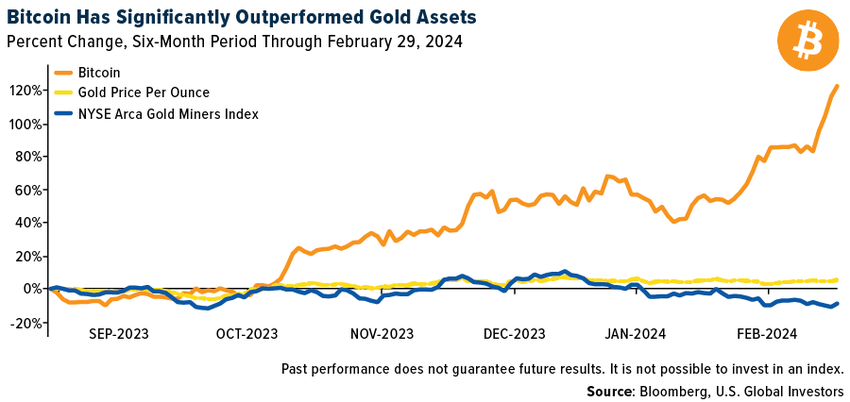 Bitcoin Has Significantly Outperformed Gold Assets
Percent Change, Six-Month Period Through February 29, 2024

Bitcoin
Gold Price Per Ounce
NYSE Arca Gold Miners Index

120%
100%
80%
60%
40%
20%
0%
-20%

SEP-2023
OCT-2023
NOV-2023
DEC-2023
JAN-2024
FEB-2024

Past performance does not guarantee future results. It is not possible to invest in an index.
Source: Bloomberg, U.S. Global Investors